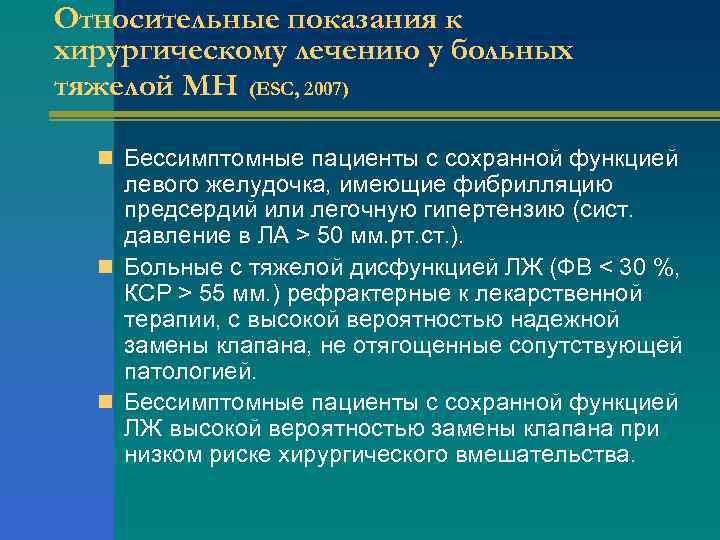 Относительные показания к хирургическому лечению у больных тяжелой МН (ESC, 2007)

Бессимптомные пациенты с сохранной функцией левого желудочка, имеющие фибрилляцию предсердий или легочную гипертензию (сист. давление в ЛА > 50 мм.рт.ст.).

Больные с тяжелой дисфункцией ЛЖ (ФВ < 30 %, КСР > 55 мм.) рефрактерные к лекарственной терапии, с высокой вероятностью надежной замены клапана, не отягощенные сопутствующей патологией.

Бессимптомные пациенты с сохранной функцией ЛЖ высокой вероятностью замены клапана при низком риске хирургического вмешательства.